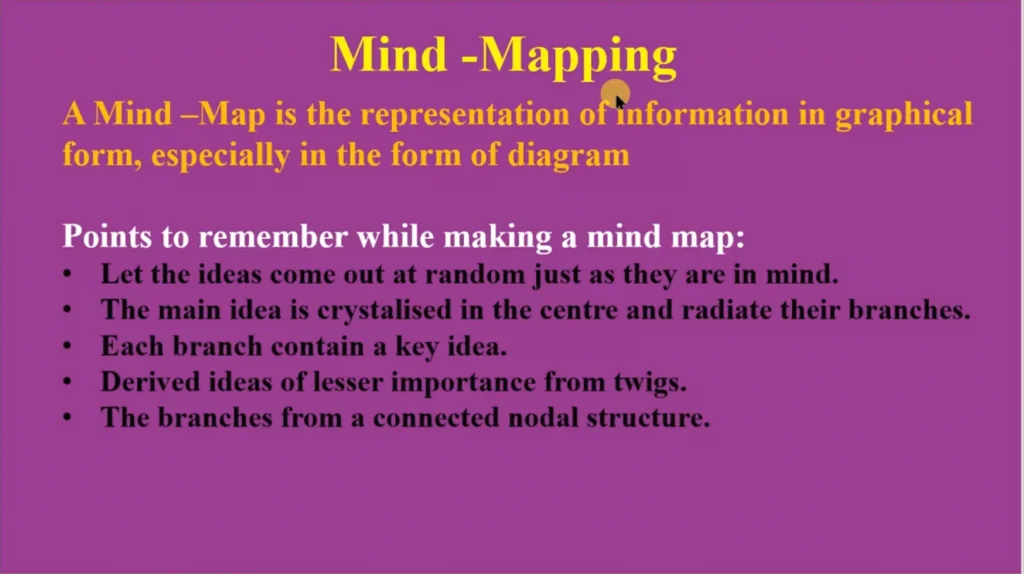 Mind -Mapping

A Mind –Map is the representation of information in graphical form, especially in the form of diagram

Points to remember while making a mind map:
• Let the ideas come out at random just as they are in mind.
• The main idea is crystalised in the centre and radiate their branches.
• Each branch contain a key idea.
• Derived ideas of lesser importance from twigs.
• The branches from a connected nodal structure.